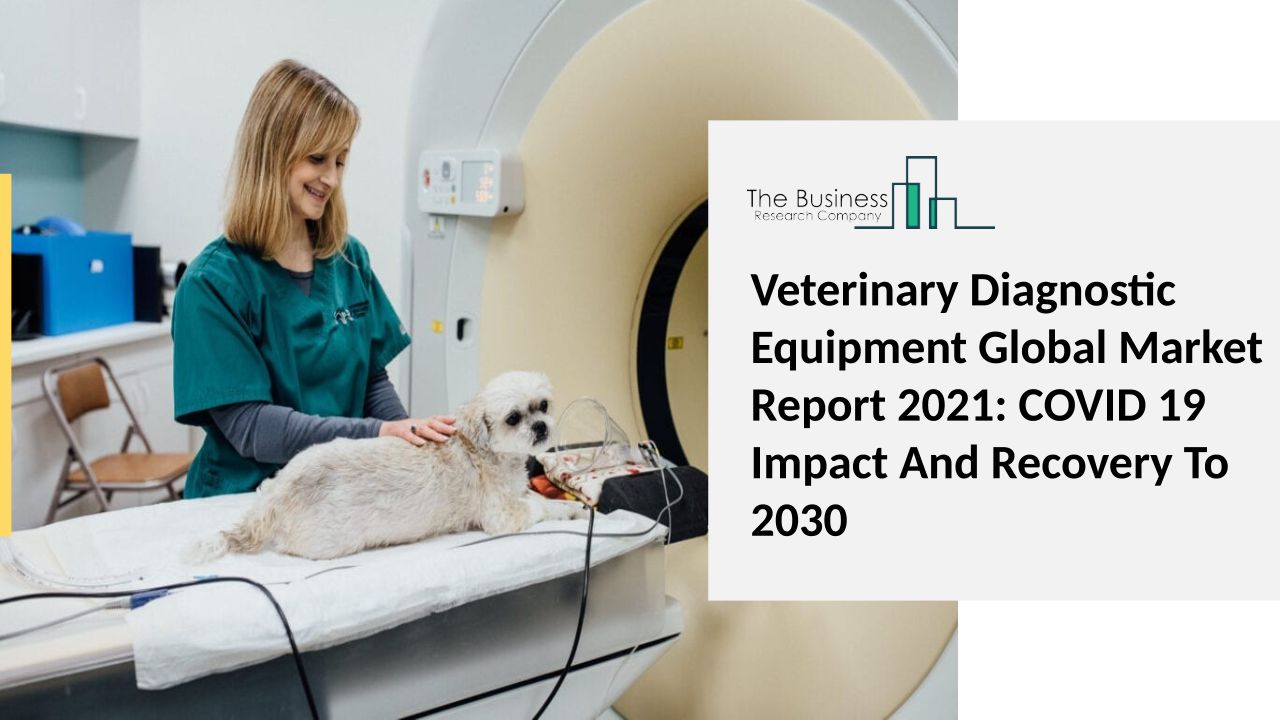 The Business
Research Company

Veterinary Diagnostic Equipment Global Market Report 2021: COVID 19 Impact And Recovery To 2030